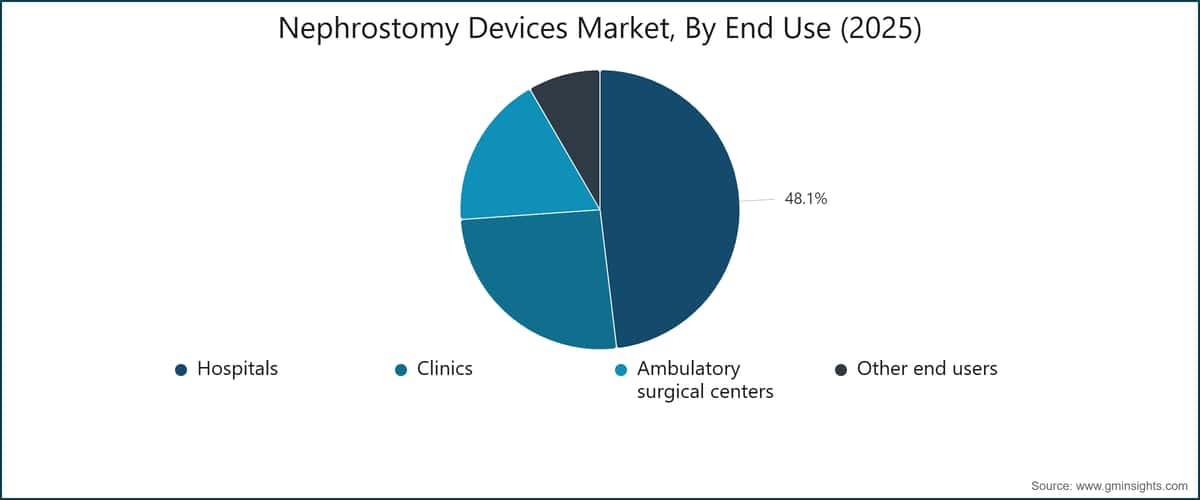 Nephrostomy Devices Market, By End Use (2025)

48.1%

Hospitals
Clinics
Ambulatory surgical centers
Other end users

Source: www.gminsights.com